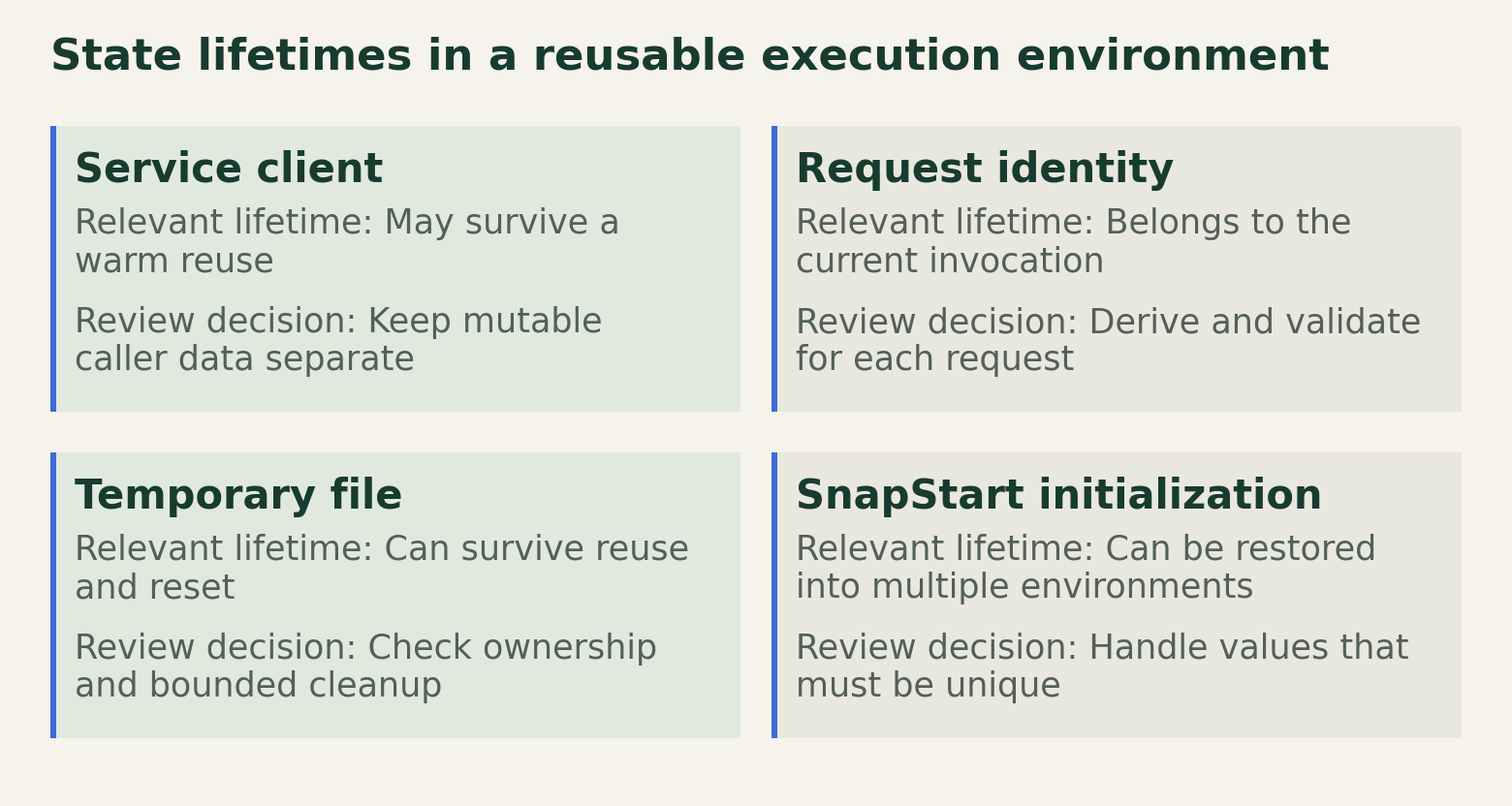 State lifetimes in a reusable execution environment

Service client

Relevant lifetime: May survive a warm reuse

Review decision: Keep mutable caller data separate

Request identity

Relevant lifetime: Belongs to the current invocation

Review decision: Derive and validate for each request

Temporary file

Relevant lifetime: Can survive reuse and reset

Review decision: Check ownership and bounded cleanup

SnapStart initialization

Relevant lifetime: Can be restored into multiple environments

Review decision: Handle values that must be unique